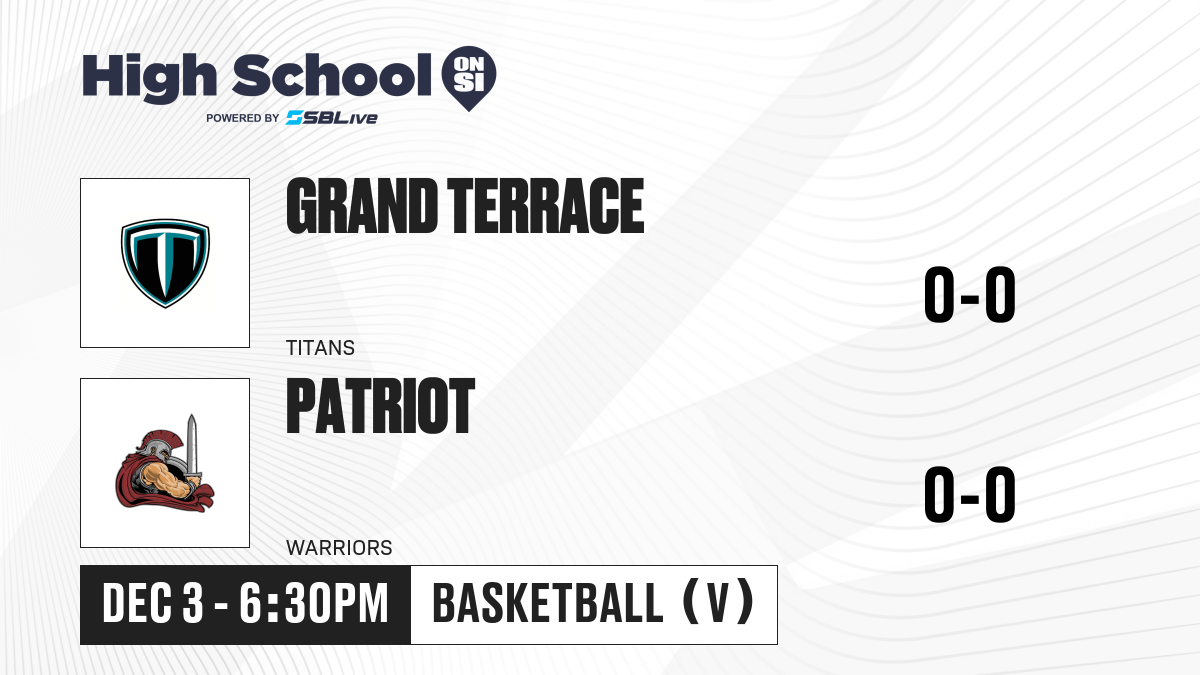 High School ON SI
POWERED BY SBLive

GRAND TERRACE
TITANS
0-0

PATRIOT
WARRIORS
0-0

DEC 3 - 6:30PM
BASKETBALL (V)